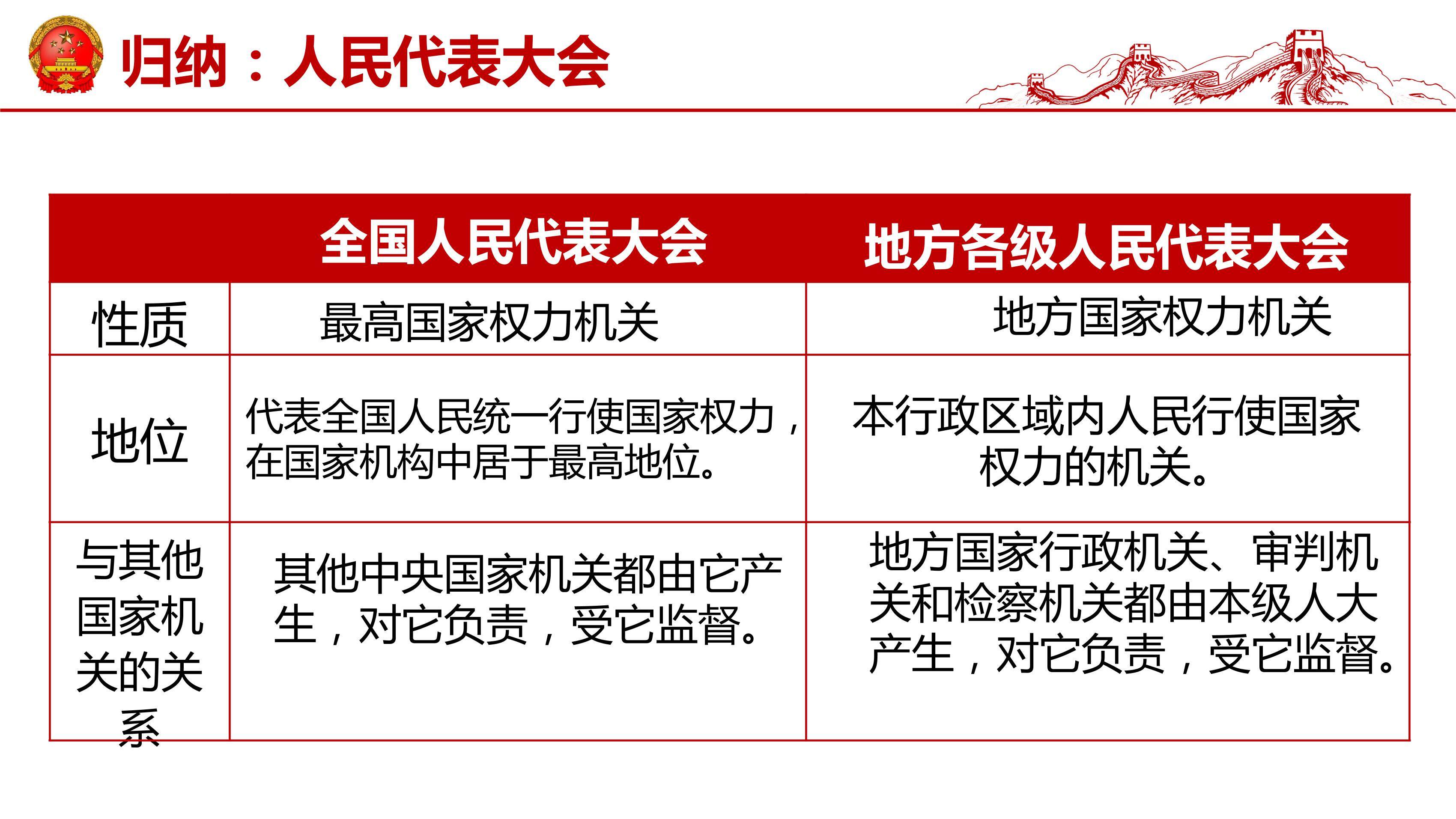 归纳：人民代表大会

| | 全国人民代表大会 | 地方各级人民代表大会 |
|---|---|---|
| 性质 | 最高国家权力机关 | 地方国家权力机关 |
| 地位 | 代表全国人民统一行使国家权力，在国家机构中居于最高地位。 | 本行政区域内人民行使国家权力的机关。 |
| 与其他国家机关的关系 | 其他中央国家机关都由它产生，对它负责，受它监督。 | 地方国家行政机关、审判机关和检察机关都由本级人大产生，对它负责，受它监督。 |